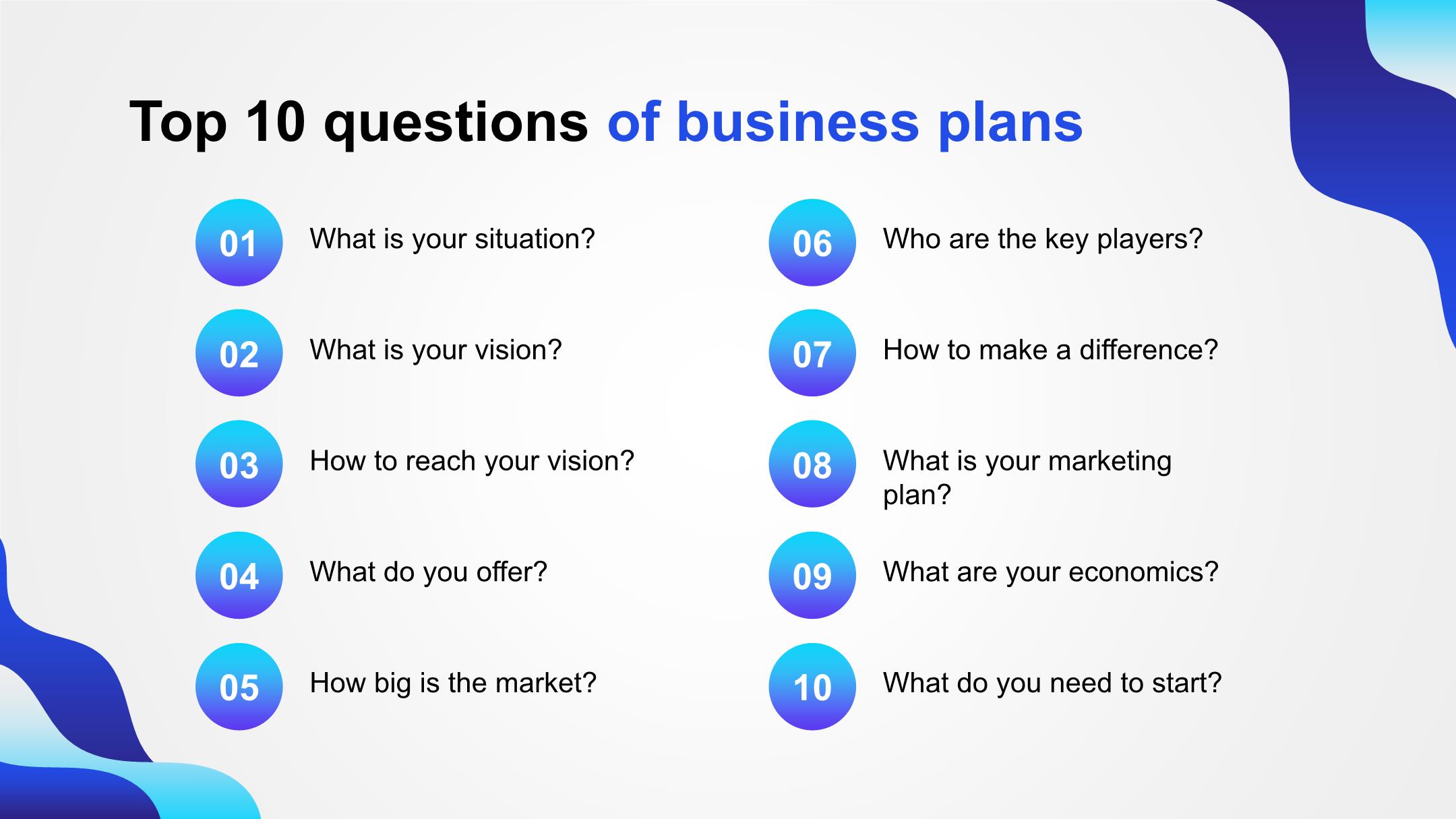 Top 10 questions of business plans

01 What is your situation?

02 What is your vision?

03 How to reach your vision?

04 What do you offer?

05 How big is the market?

06 Who are the key players?

07 How to make a difference?

08 What is your marketing plan?

09 What are your economics?

10 What do you need to start?